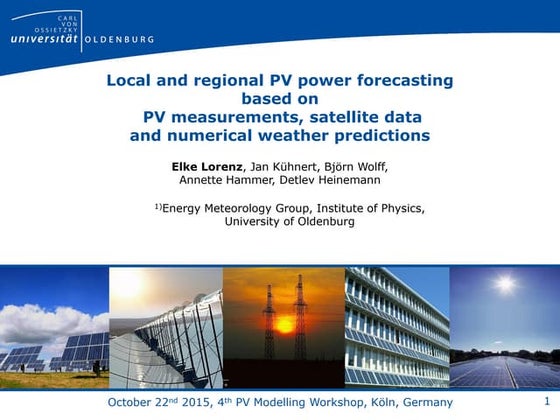 CARL VON OSSIETZKY
universität OLDENBURG

Local and regional PV power forecasting based on PV measurements, satellite data and numerical weather predictions

Elke Lorenz, Jan Kühnert, Björn Wolff, Annette Hammer, Detlev Heinemann

$^{1)}$Energy Meteorology Group, Institute of Physics, University of Oldenburg

October 22$^{nd}$ 2015, 4$^{th}$ PV Modelling Workshop, Köln, Germany

1